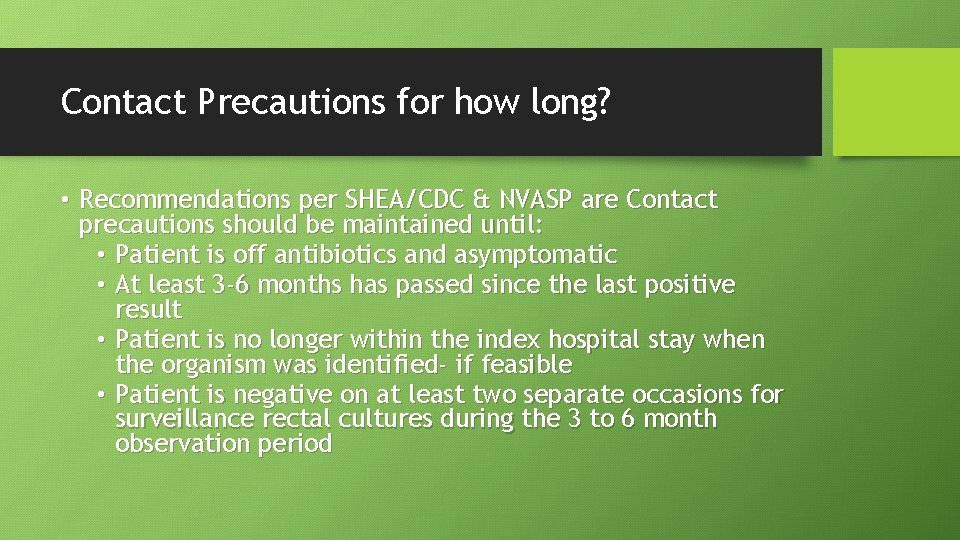 Contact Precautions for how long?

• Recommendations per SHEA/CDC & NVASP are Contact precautions should be maintained until:
  • Patient is off antibiotics and asymptomatic
  • At least 3-6 months has passed since the last positive result
  • Patient is no longer within the index hospital stay when the organism was identified- if feasible
  • Patient is negative on at least two separate occasions for surveillance rectal cultures during the 3 to 6 month observation period